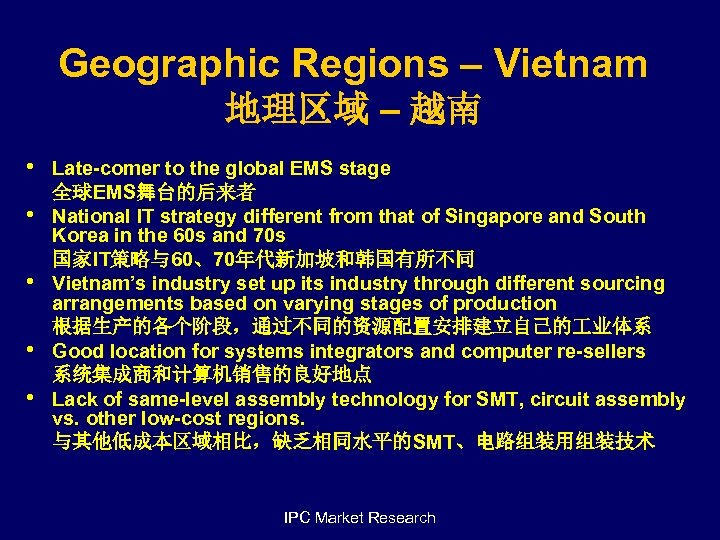 Geographic Regions – Vietnam
地理区域 – 越南

• Late-comer to the global EMS stage
全球EMS舞台的后来者
• National IT strategy different from that of Singapore and South Korea in the 60s and 70s
国家IT策略与60、70年代新加坡和韩国有所不同
• Vietnam's industry set up its industry through different sourcing arrangements based on varying stages of production
根据生产的各个阶段，通过不同的资源配置安排建立自己的工业体系
• Good location for systems integrators and computer re-sellers
系统集成商和计算机销售的良好地点
• Lack of same-level assembly technology for SMT, circuit assembly vs. other low-cost regions.
与其他低成本区域相比，缺乏相同水平的SMT、电路组装用组装技术

IPC Market Research